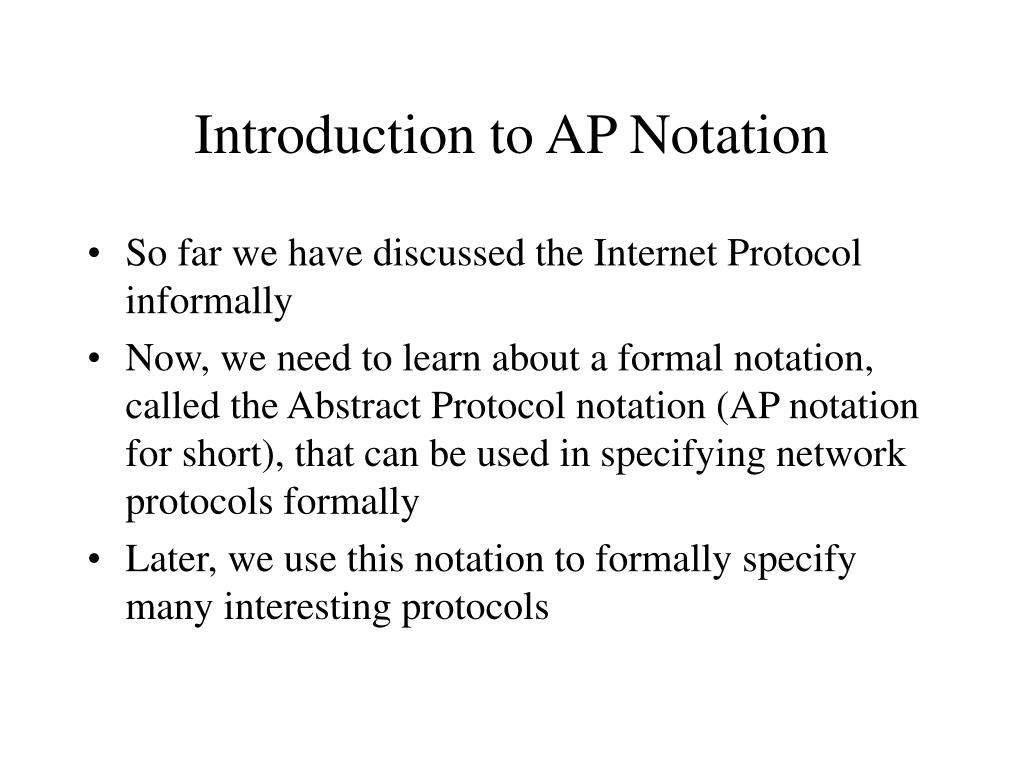 Introduction to AP Notation

• So far we have discussed the Internet Protocol informally

• Now, we need to learn about a formal notation, called the Abstract Protocol notation (AP notation for short), that can be used in specifying network protocols formally

• Later, we use this notation to formally specify many interesting protocols